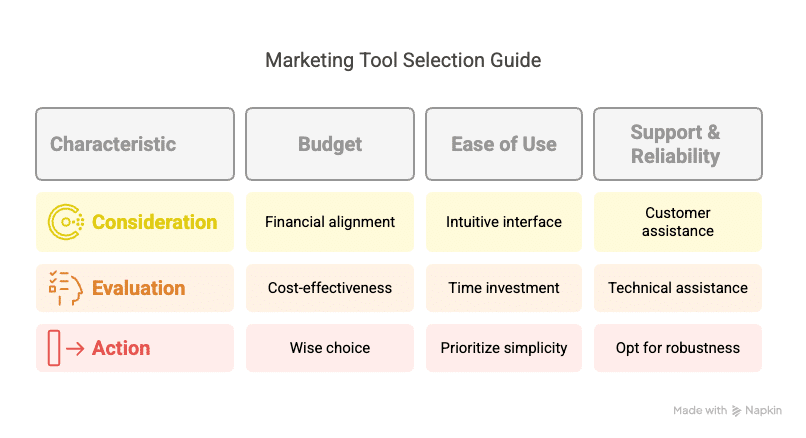 Marketing Tool Selection Guide

| Characteristic | Budget | Ease of Use | Support & Reliability |
|---|---|---|---|
| Consideration | Financial alignment | Intuitive interface | Customer assistance |
| Evaluation | Cost-effectiveness | Time investment | Technical assistance |
| Action | Wise choice | Prioritize simplicity | Opt for robustness |

Made with Napkin